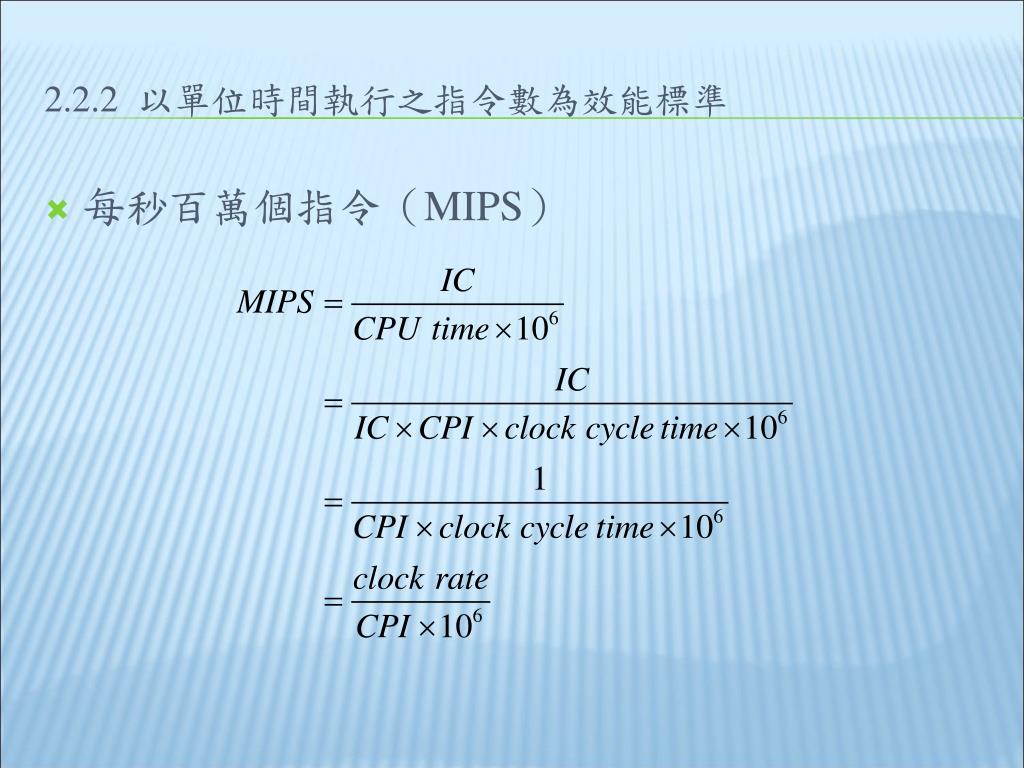 2.2.2 以單位時間執行之指令數為效能標準

每秒百萬個指令（MIPS）

$MIPS = \frac{IC}{CPU\ time \times 10^6}$

$= \frac{IC}{IC \times CPI \times clock\ cycle\ time \times 10^6}$

$= \frac{1}{CPI \times clock\ cycle\ time \times 10^6}$

$= \frac{clock\ rate}{CPI \times 10^6}$